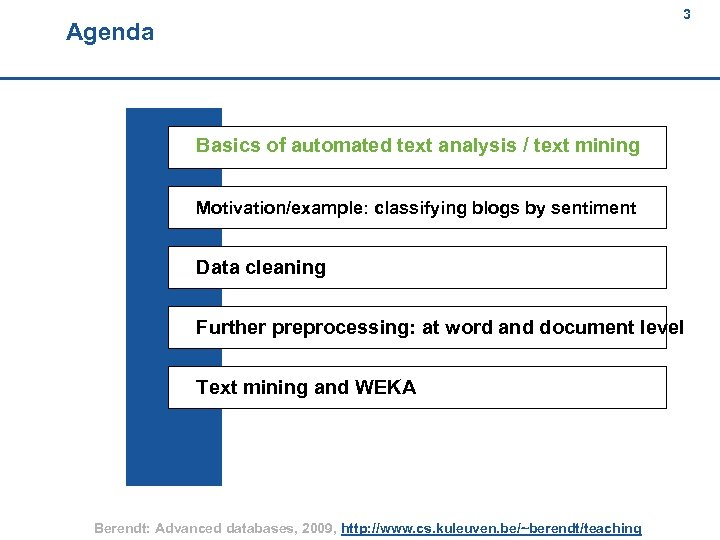 3

Agenda

Basics of automated text analysis / text mining

Motivation/example: classifying blogs by sentiment

Data cleaning

Further preprocessing: at word and document level

Text mining and WEKA

Berendt: Advanced databases, 2009, http://www.cs.kuleuven.be/~berendt/teaching